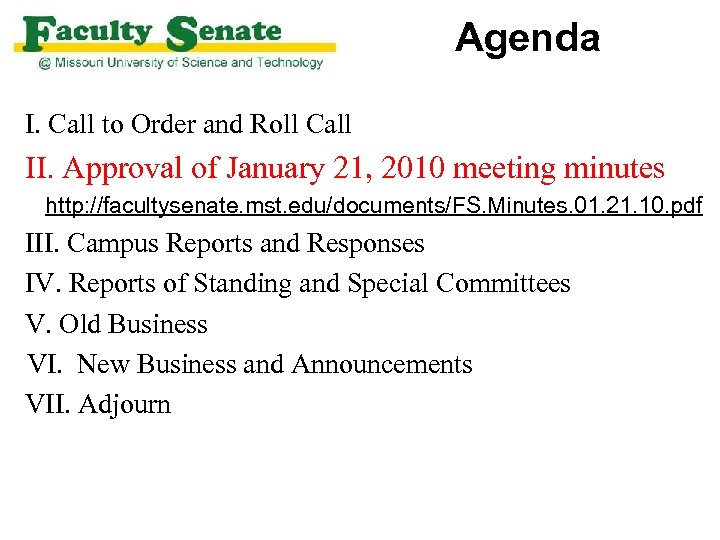 Faculty Senate
@ Missouri University of Science and Technology

Agenda

I. Call to Order and Roll Call
II. Approval of January 21, 2010 meeting minutes
http://facultysenate.mst.edu/documents/FS.Minutes.01.21.10.pdf
III. Campus Reports and Responses
IV. Reports of Standing and Special Committees
V. Old Business
VI. New Business and Announcements
VII. Adjourn